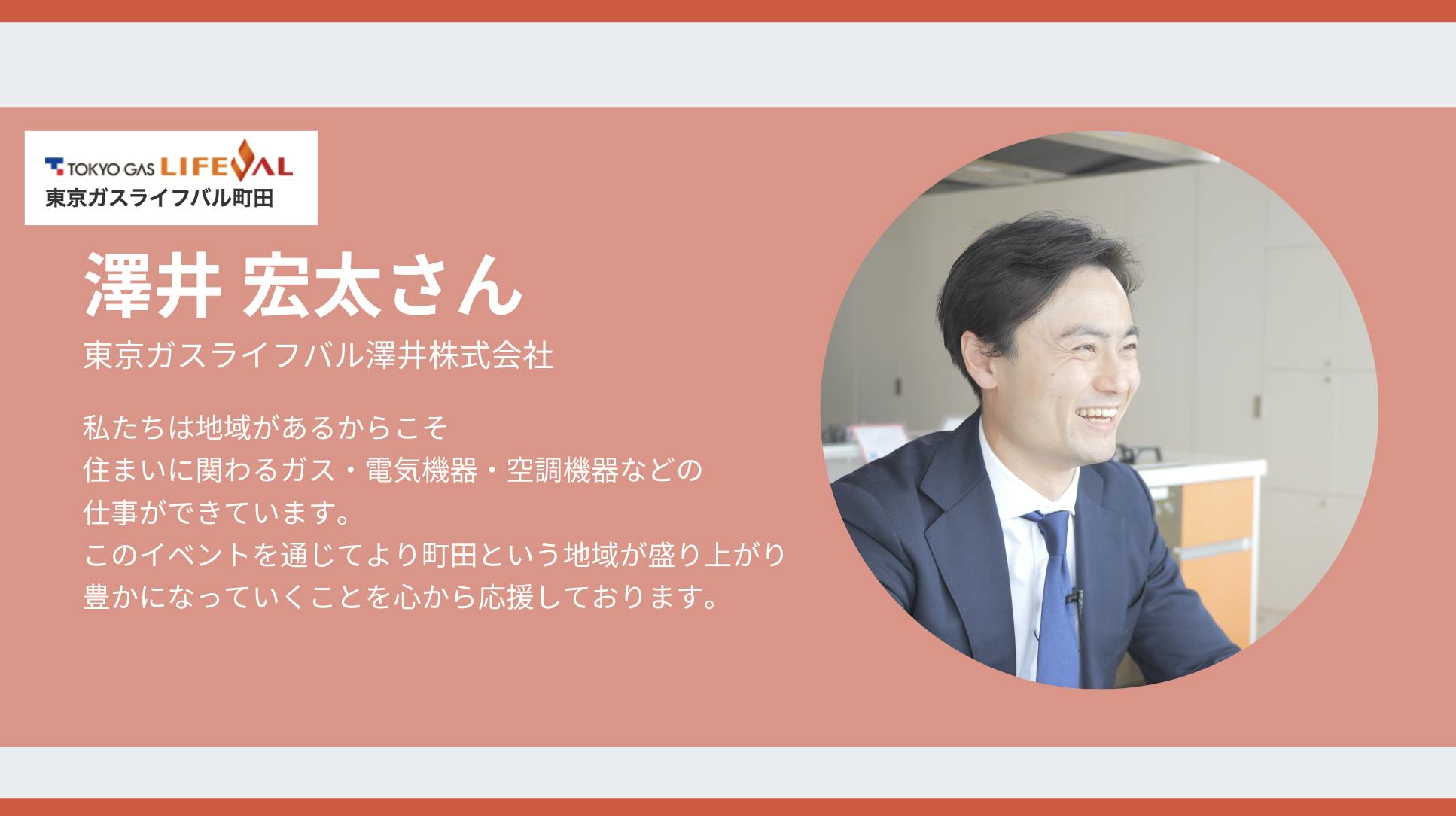 TOKYO GAS LIFEVAL
東京ガスライフバル町田

澤井 宏太さん

東京ガスライフバル澤井株式会社

私たちは地域があるからこそ
住まいに関わるガス・電気機器・空調機器などの
仕事ができています。
このイベントを通じてより町田という地域が盛り上がり
豊かになっていくことを心から応援しております。